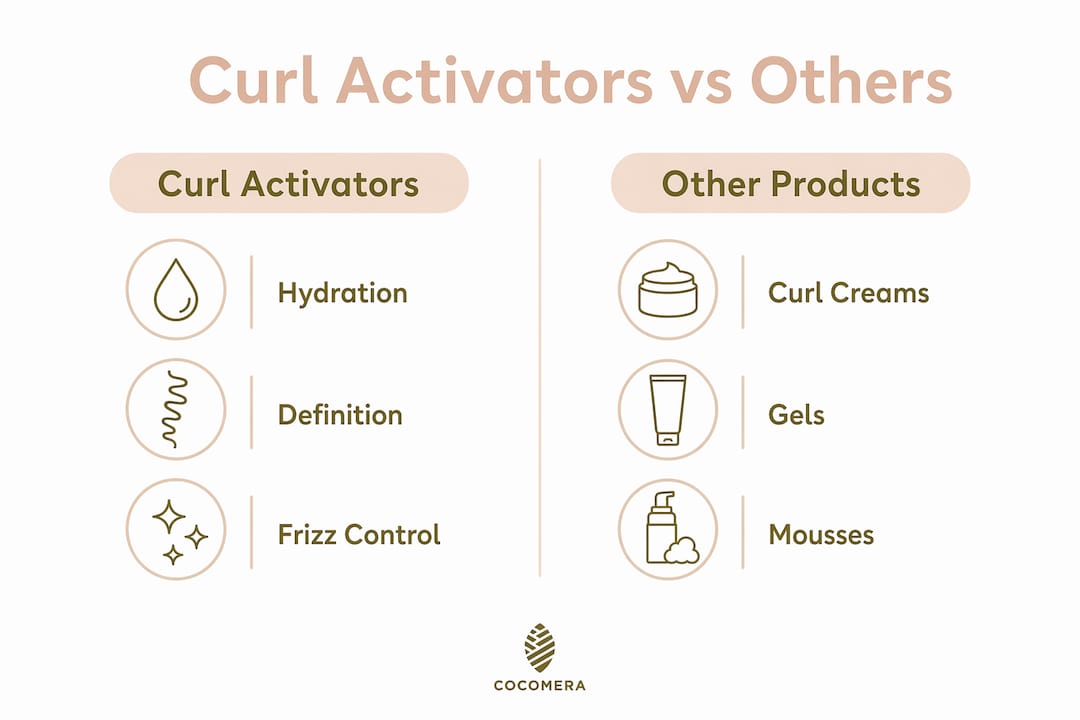 Curl Activators vs Others

Curl Activators

Hydration

Definition

Frizz Control

Other Products

Curl Creams

Gels

Mousses

COCOMERA